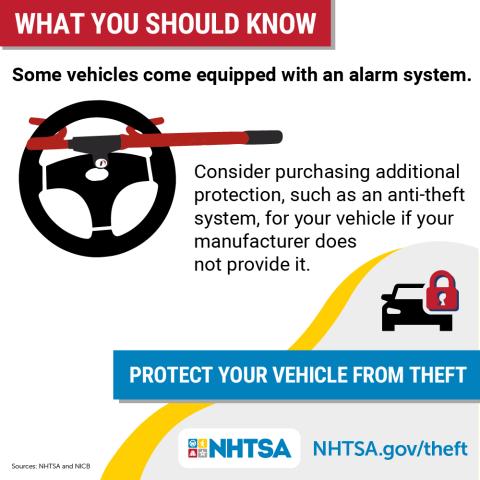 WHAT YOU SHOULD KNOW

Some vehicles come equipped with an alarm system.

Consider purchasing additional protection, such as an anti-theft system, for your vehicle if your manufacturer does not provide it.

PROTECT YOUR VEHICLE FROM THEFT

NHTSA

NHTSA.gov/theft

Sources: NHTSA and NICB